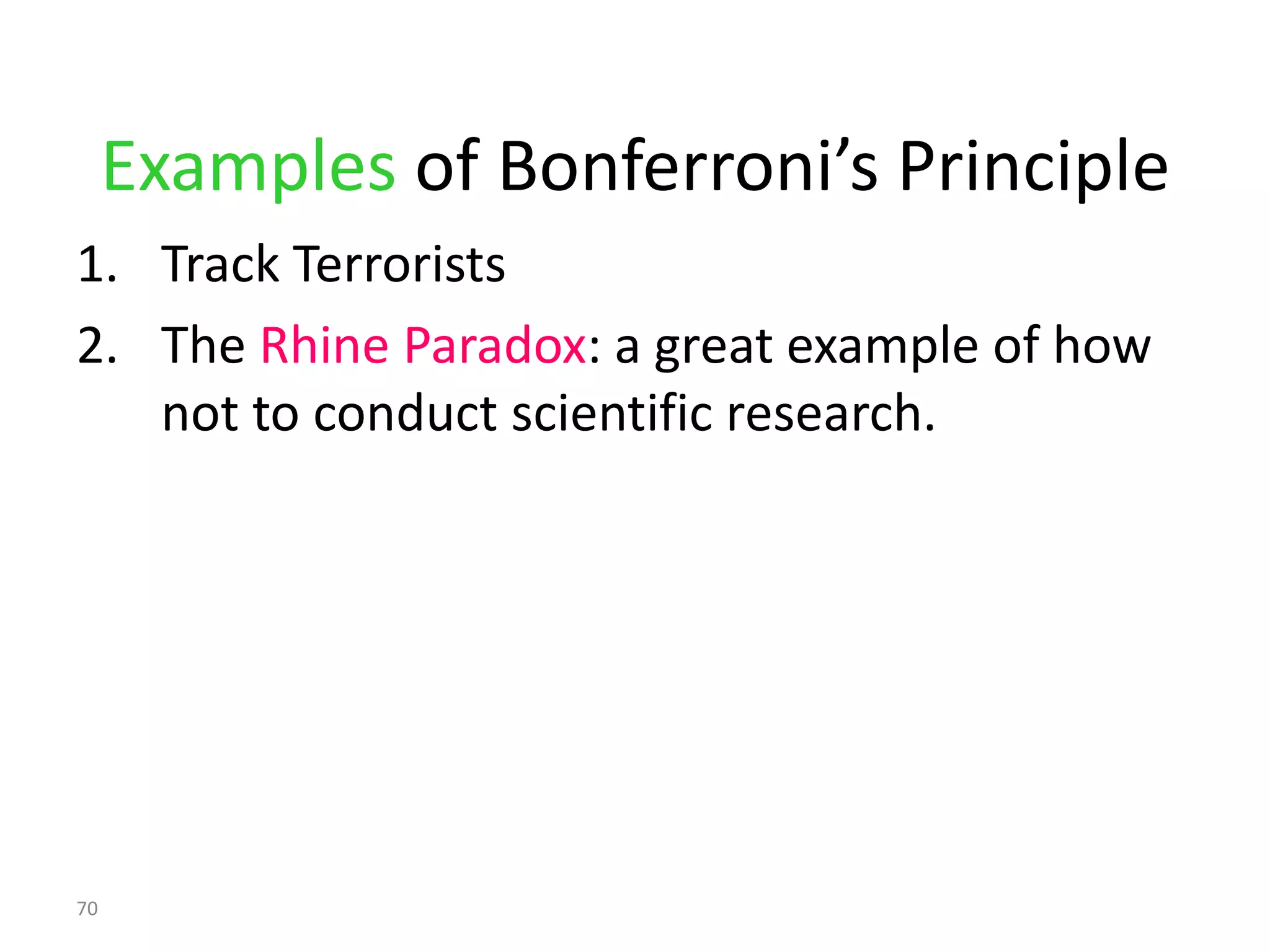 Examples of Bonferroni’s Principle

1. Track Terrorists

2. The Rhine Paradox: a great example of how not to conduct scientific research.

70